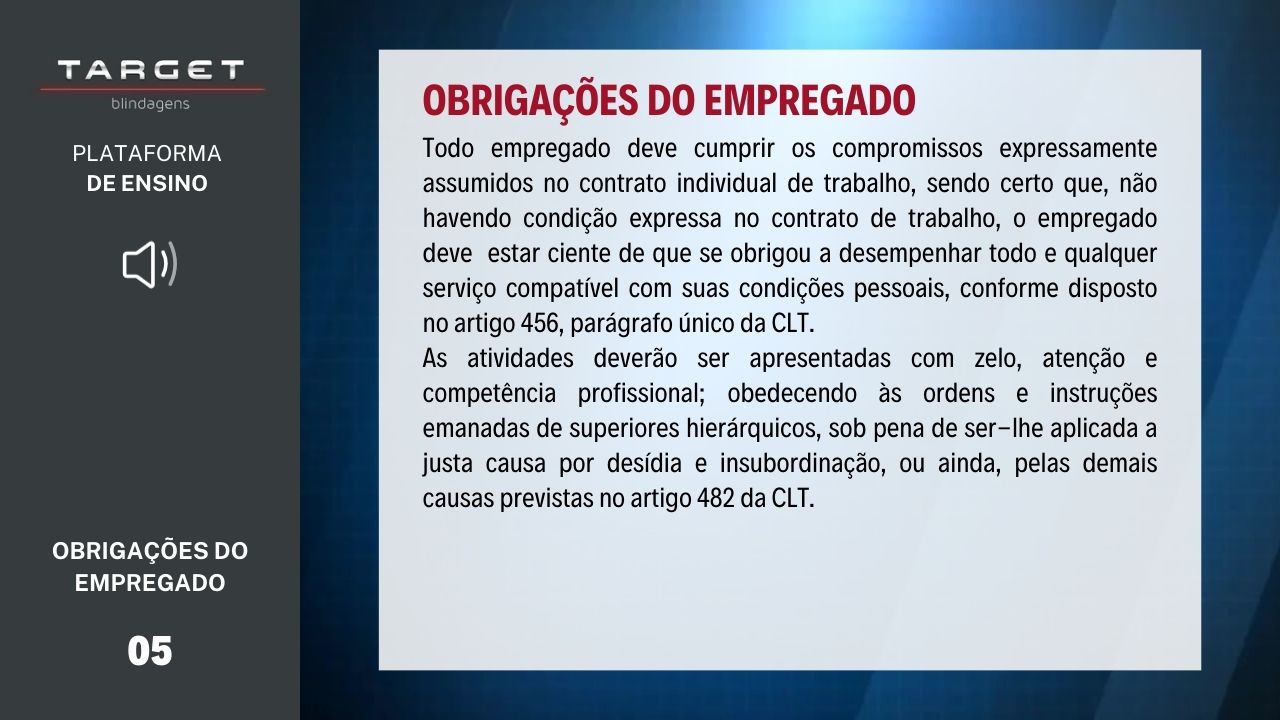 TARGET
blindagens

PLATAFORMA
DE ENSINO

OBRIGAÇÕES DO EMPREGADO

05

OBRIGAÇÕES DO EMPREGADO

Todo empregado deve cumprir os compromissos expressamente assumidos no contrato individual de trabalho, sendo certo que, não havendo condição expressa no contrato de trabalho, o empregado deve estar ciente de que se obrigou a desempenhar todo e qualquer serviço compatível com suas condições pessoais, conforme disposto no artigo 456, parágrafo único da CLT.
As atividades deverão ser apresentadas com zelo, atenção e competência profissional; obedecendo às ordens e instruções emanadas de superiores hierárquicos, sob pena de ser-lhe aplicada a justa causa por desídia e insubordinação, ou ainda, pelas demais causas previstas no artigo 482 da CLT.